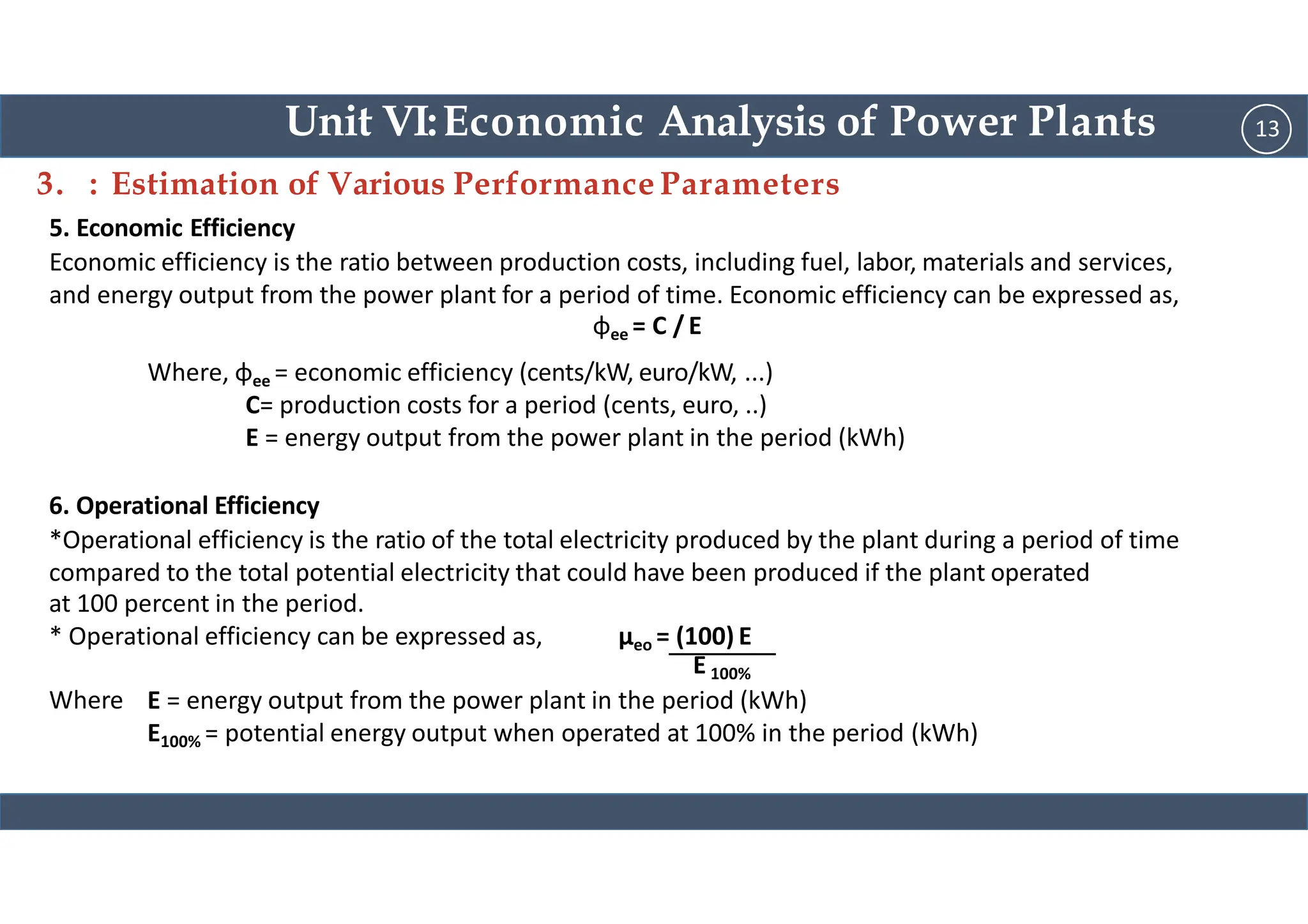 Unit VI: Economic Analysis of Power Plants

13

3. : Estimation of Various Performance Parameters

5. Economic Efficiency

Economic efficiency is the ratio between production costs, including fuel, labor, materials and services, and energy output from the power plant for a period of time. Economic efficiency can be expressed as,

$\phi_{ee} = C / E$

Where, $\phi_{ee}$ = economic efficiency (cents/kW, euro/kW, ...)
C= production costs for a period (cents, euro, ..)
E = energy output from the power plant in the period (kWh)

6. Operational Efficiency

*Operational efficiency is the ratio of the total electricity produced by the plant during a period of time compared to the total potential electricity that could have been produced if the plant operated at 100 percent in the period.

* Operational efficiency can be expressed as, $\mu_{eo} = \frac{(100) E}{E_{100\%}}$

Where E = energy output from the power plant in the period (kWh)
$E_{100\%}$ = potential energy output when operated at 100% in the period (kWh)